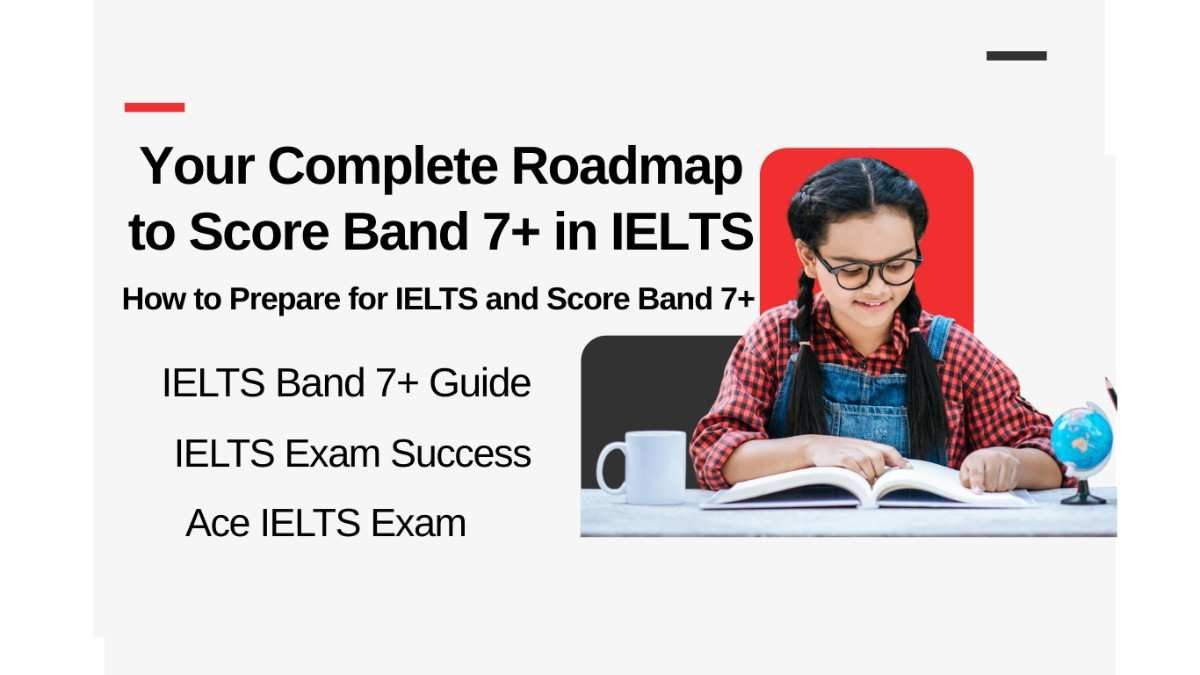 Your Complete Roadmap to Score Band 7+ in IELTS

How to Prepare for IELTS and Score Band 7+

IELTS Band 7+ Guide

IELTS Exam Success

Ace IELTS Exam